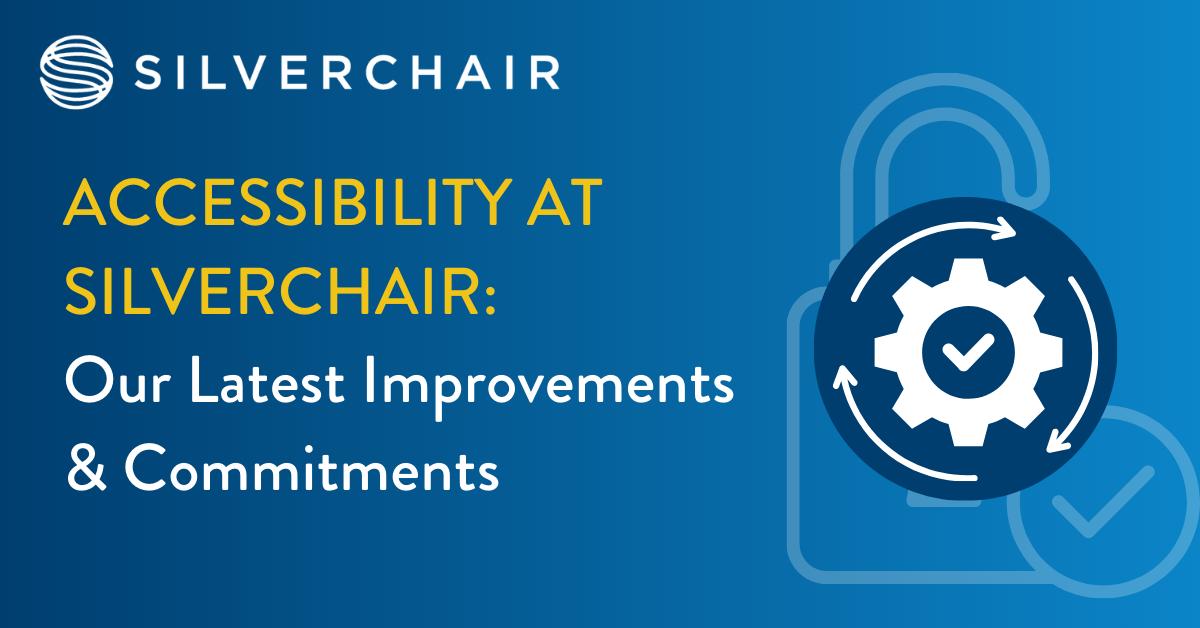 SILVERCHAIR

ACCESSIBILITY AT SILVERCHAIR:
Our Latest Improvements & Commitments